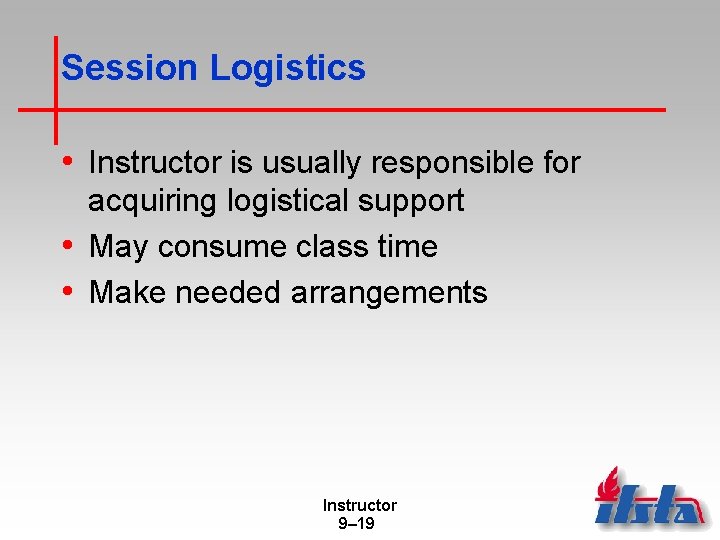 Session Logistics

• Instructor is usually responsible for acquiring logistical support
• May consume class time
• Make needed arrangements

Instructor
9–19

ifsta